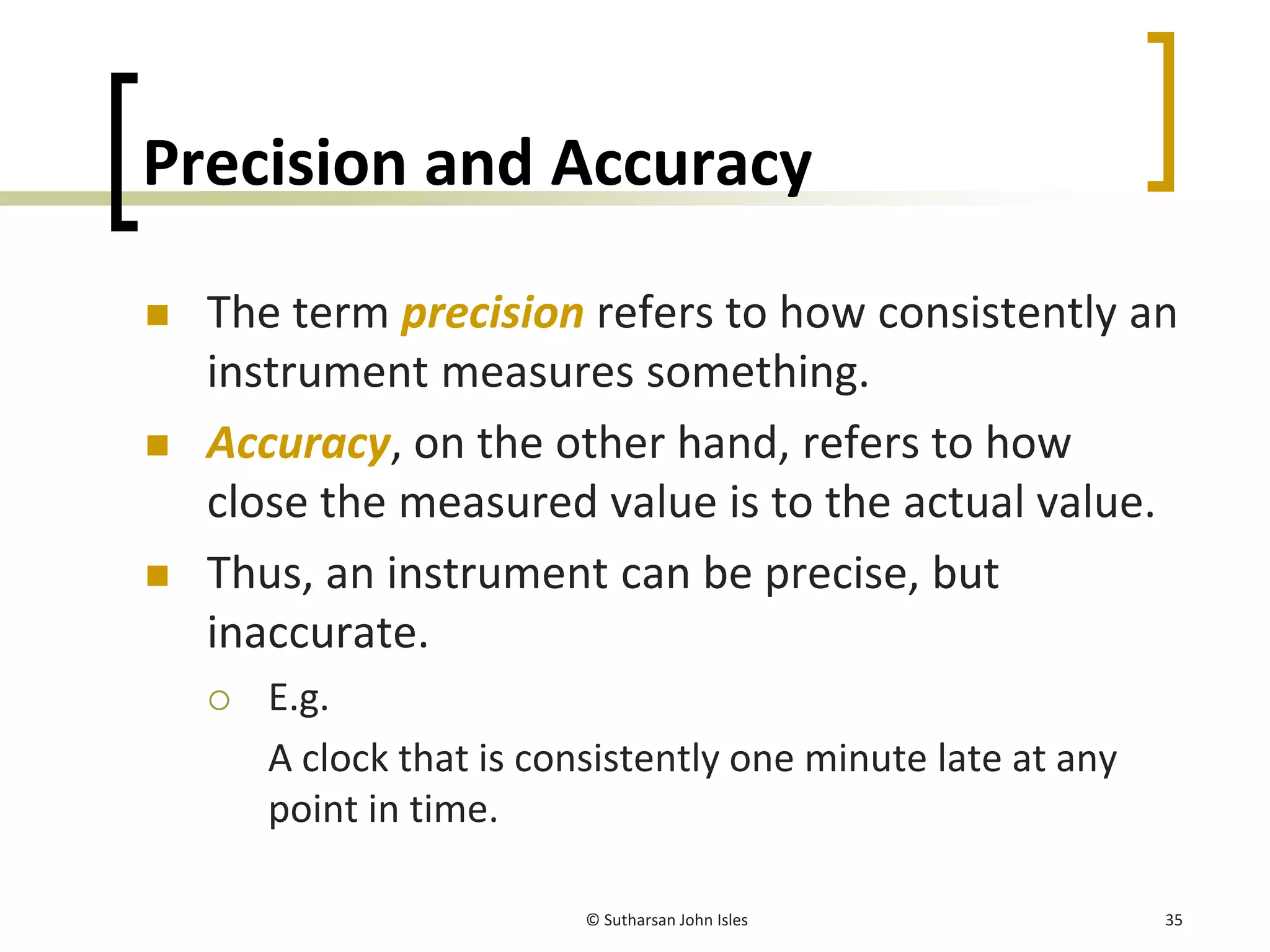 Precision and Accuracy

The term precision refers to how consistently an instrument measures something.

Accuracy, on the other hand, refers to how close the measured value is to the actual value.

Thus, an instrument can be precise, but inaccurate.

E.g.

A clock that is consistently one minute late at any point in time.

© Sutharsan John Isles

35